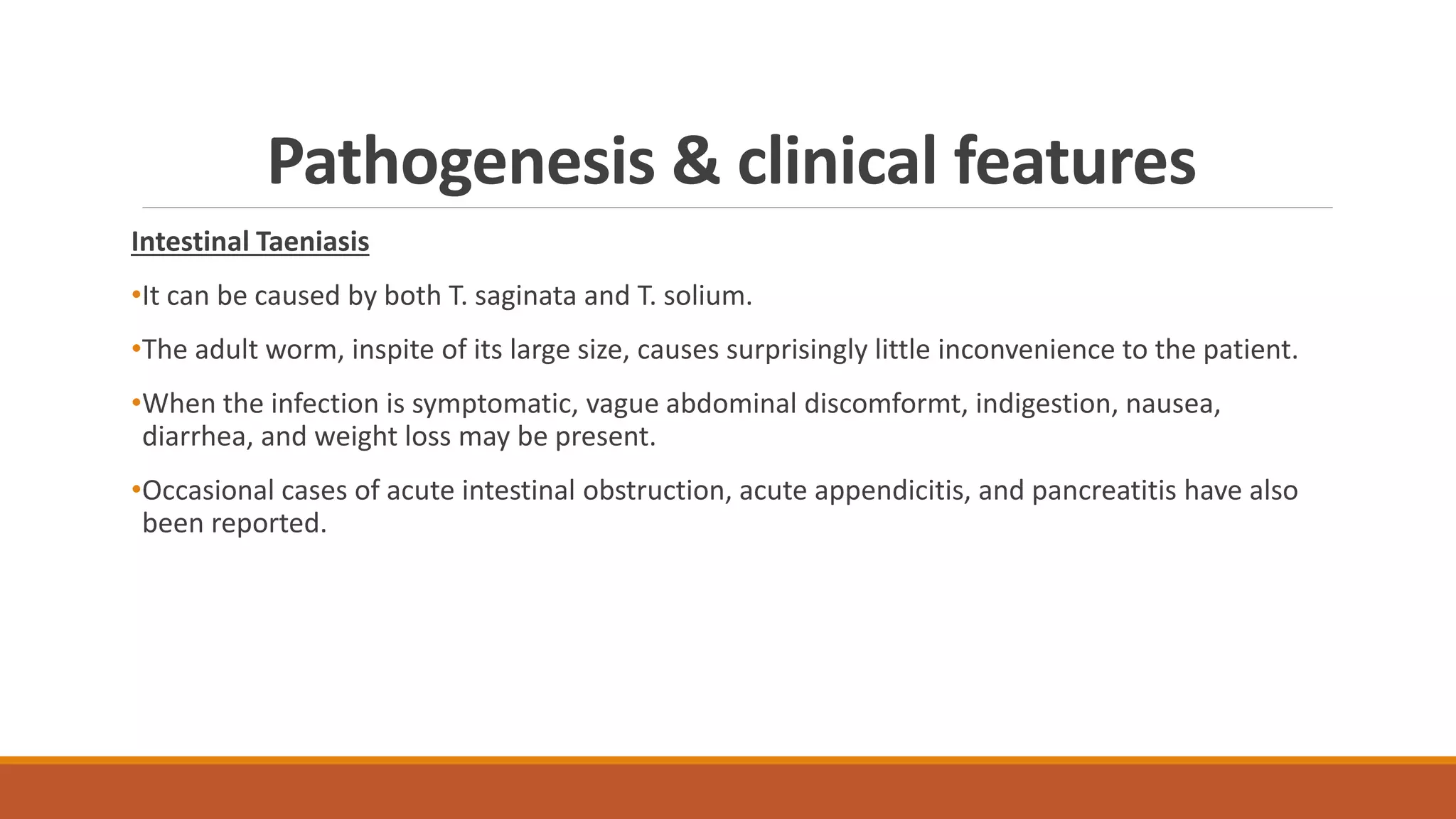 Pathogenesis & clinical features

Intestinal Taeniasis

•It can be caused by both T. saginata and T. solium.

•The adult worm, inspite of its large size, causes surprisingly little inconvenience to the patient.

•When the infection is symptomatic, vague abdominal discomformt, indigestion, nausea, diarrhea, and weight loss may be present.

•Occasional cases of acute intestinal obstruction, acute appendicitis, and pancreatitis have also been reported.